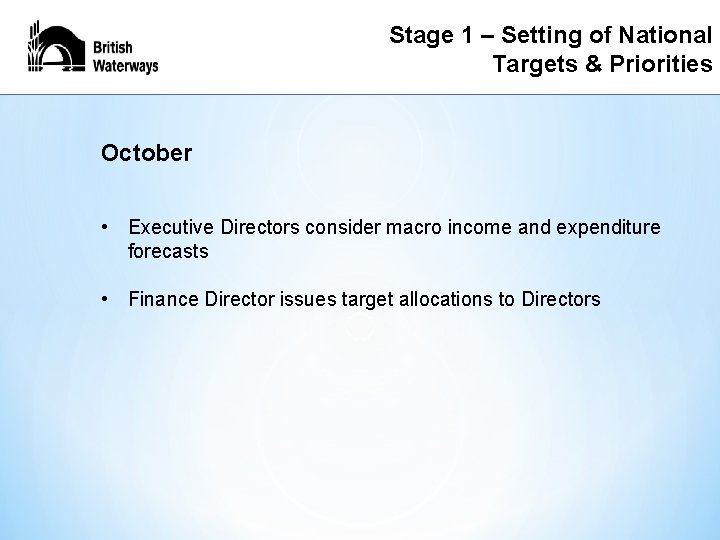 British Waterways

Stage 1 – Setting of National Targets & Priorities

October

• Executive Directors consider macro income and expenditure forecasts

• Finance Director issues target allocations to Directors